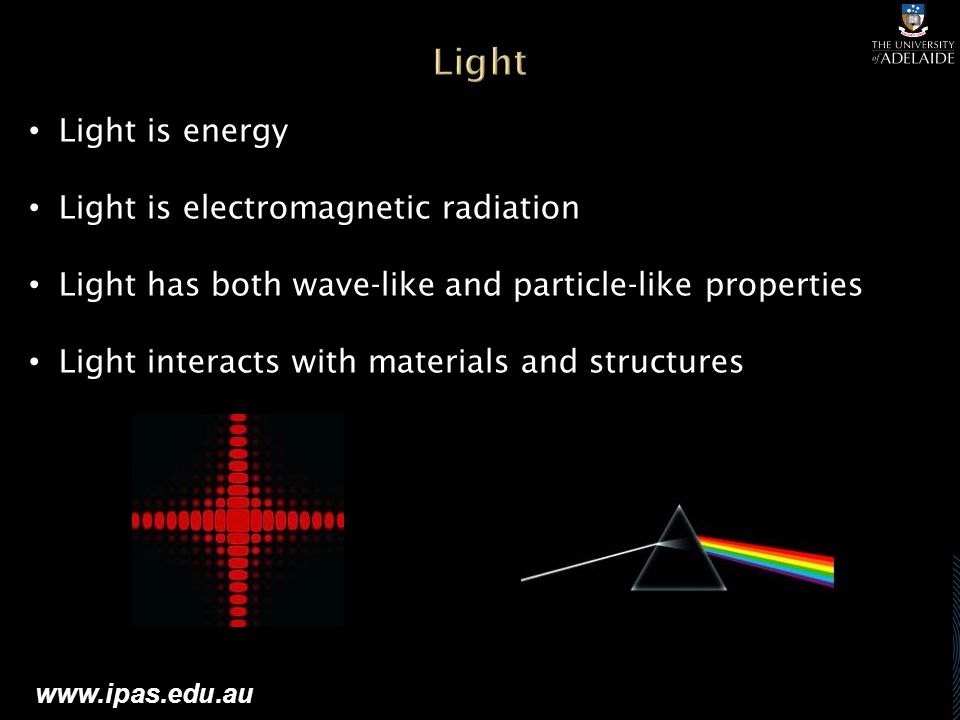 THE UNIVERSITY of ADELAIDE

Light

• Light is energy

• Light is electromagnetic radiation

• Light has both wave-like and particle-like properties

• Light interacts with materials and structures

www.ipas.edu.au